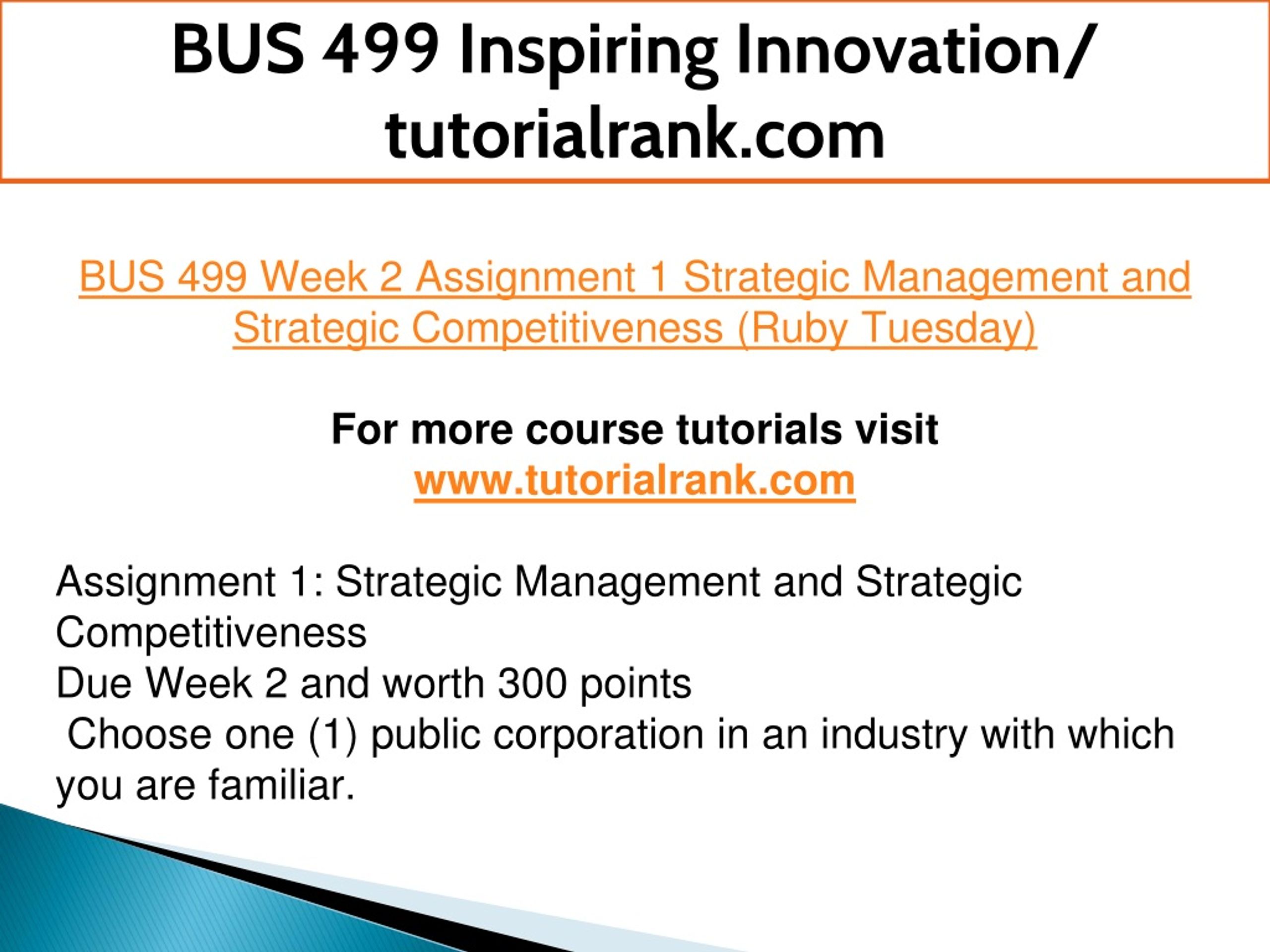 BUS 499 Inspiring Innovation/ tutorialrank.com

BUS 499 Week 2 Assignment 1 Strategic Management and Strategic Competitiveness (Ruby Tuesday)

For more course tutorials visit
www.tutorialrank.com

Assignment 1: Strategic Management and Strategic Competitiveness
Due Week 2 and worth 300 points
Choose one (1) public corporation in an industry with which you are familiar.